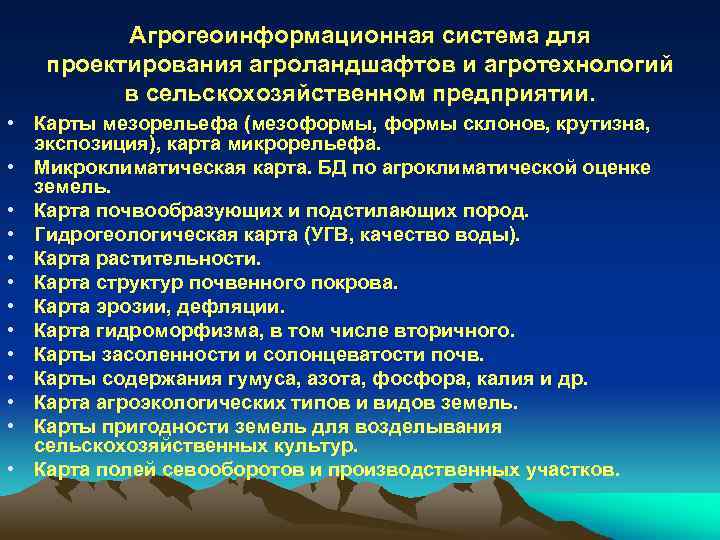 Агрогеоинформационная система для проектирования агроландшафтов и агротехнологий в сельскохозяйственном предприятии.

• Карты мезорельефа (мезоформы, формы склонов, крутизна, экспозиция), карта микрорельефа.
• Микроклиматическая карта. БД по агроклиматической оценке земель.
• Карта почвообразующих и подстилающих пород.
• Гидрогеологическая карта (УГВ, качество воды).
• Карта растительности.
• Карта структур почвенного покрова.
• Карта эрозии, дефляции.
• Карта гидроморфизма, в том числе вторичного.
• Карты засоленности и солонцеватости почв.
• Карты содержания гумуса, азота, фосфора, калия и др.
• Карта агроэкологических типов и видов земель.
• Карты пригодности земель для возделывания сельскохозяйственных культур.
• Карта полей севооборотов и производственных участков.